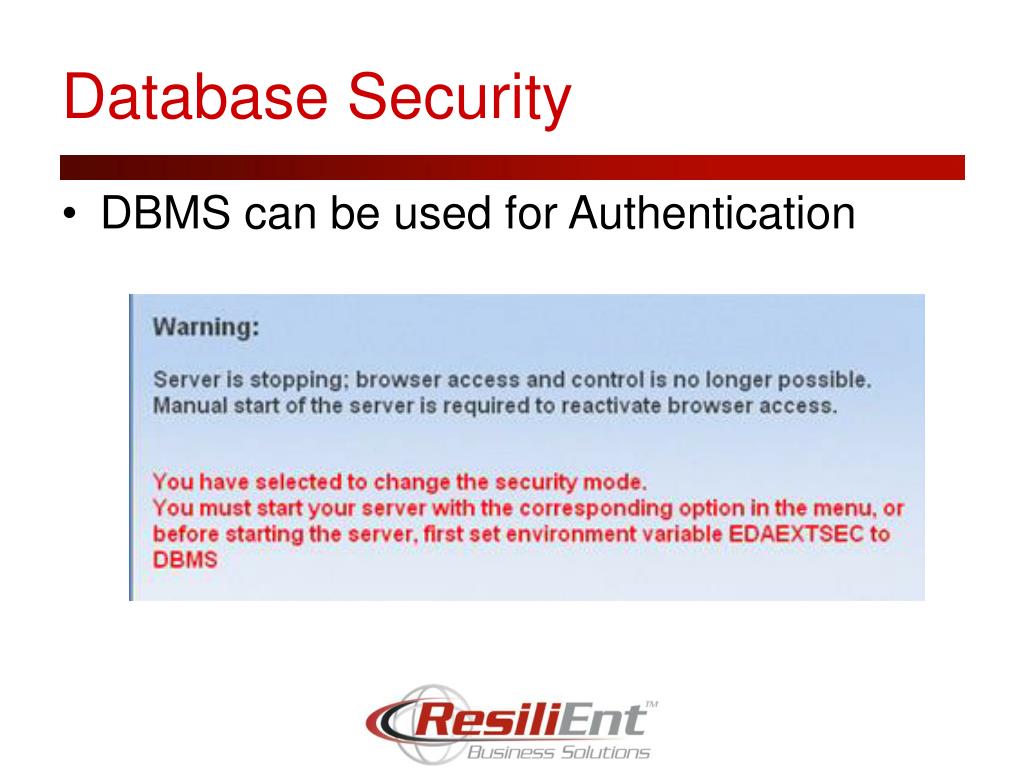 Database Security

• DBMS can be used for Authentication

Warning:

Server is stopping; browser access and control is no longer possible.
Manual start of the server is required to reactivate browser access.

You have selected to change the security mode.
You must start your server with the corresponding option in the menu, or before starting the server, first set environment variable EDAEXTSEC to DBMS

ResiliEnt™
Business Solutions